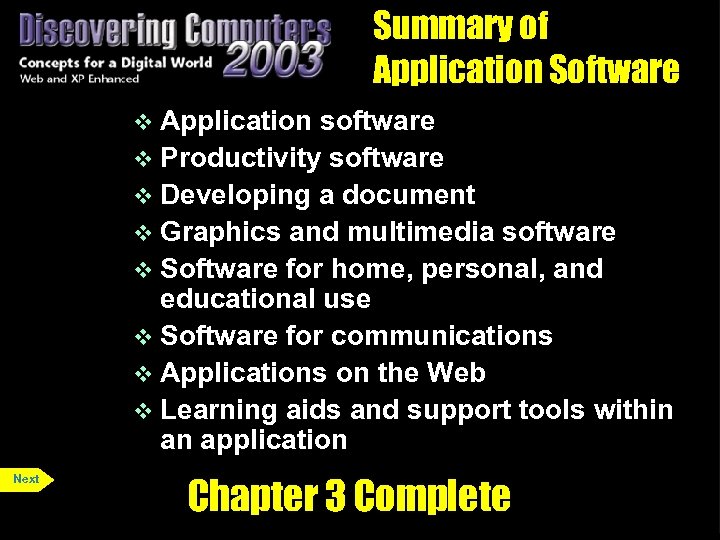 Discovering Computers 2003
Concepts for a Digital World
Web and XP Enhanced

Summary of Application Software

❖ Application software
❖ Productivity software
❖ Developing a document
❖ Graphics and multimedia software
❖ Software for home, personal, and educational use
❖ Software for communications
❖ Applications on the Web
❖ Learning aids and support tools within an application

Next

Chapter 3 Complete